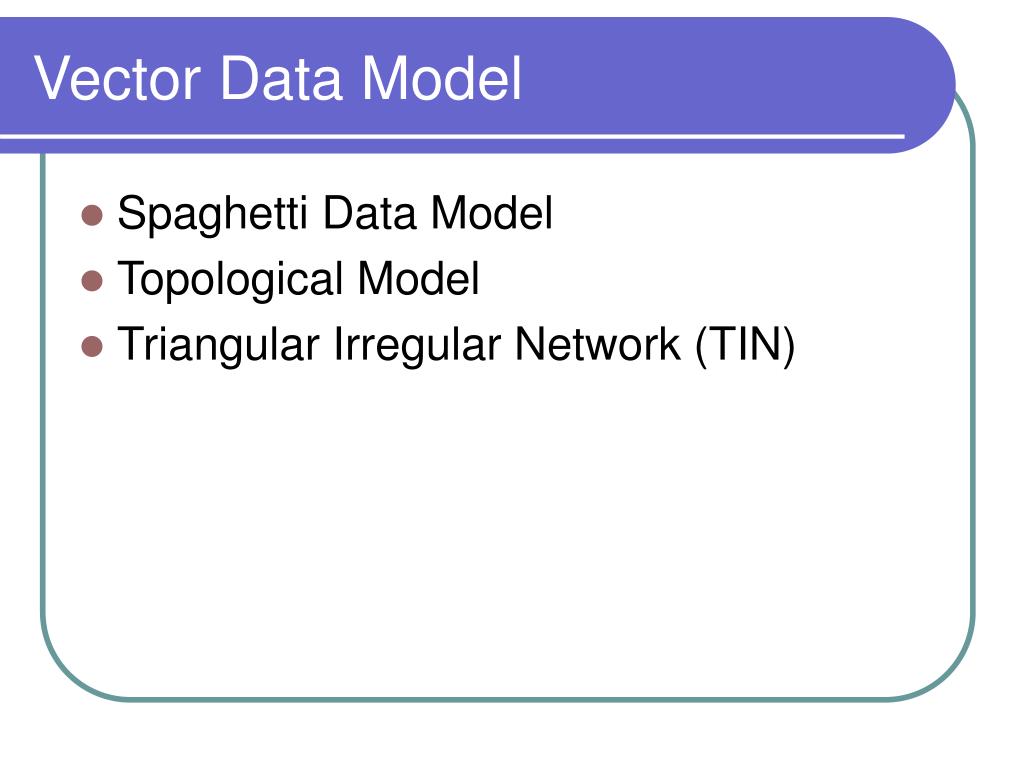 Vector Data Model

- Spaghetti Data Model
- Topological Model
- Triangular Irregular Network (TIN)